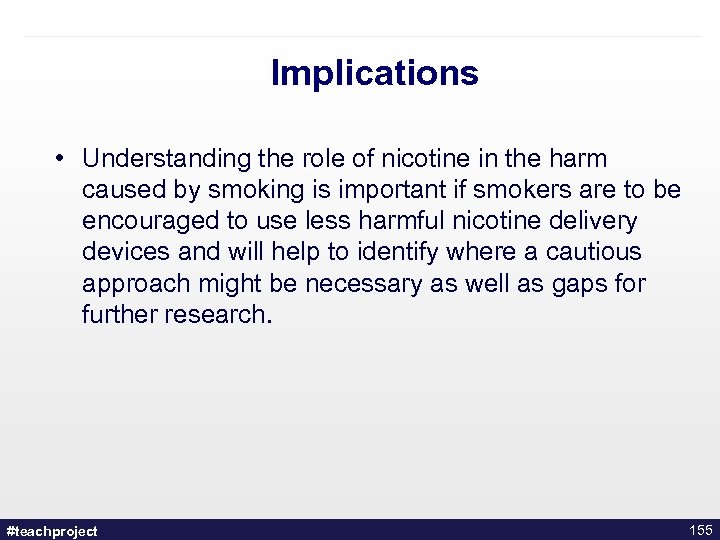 Implications

• Understanding the role of nicotine in the harm caused by smoking is important if smokers are to be encouraged to use less harmful nicotine delivery devices and will help to identify where a cautious approach might be necessary as well as gaps for further research.

#teachproject

155